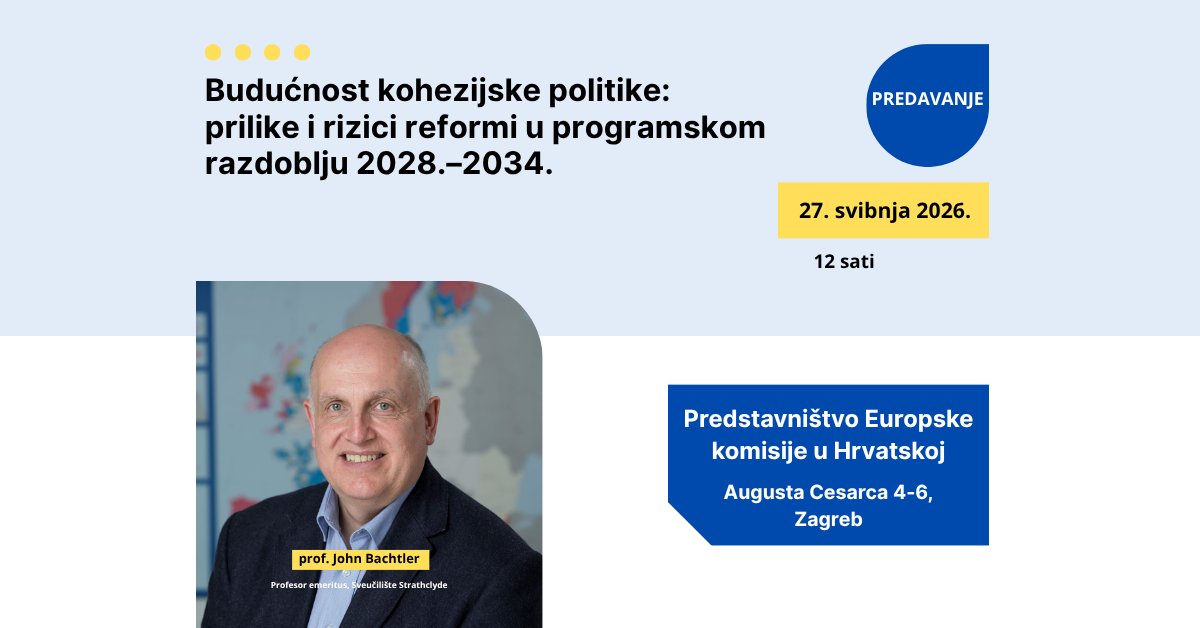 Budućnost kohezijske politike: prilike i rizici reformi u programskom razdoblju 2028.–2034.

PREDAVANJE

27. svibnja 2026.

12 sati

prof. John Bachtler

Profesor emeritus, Sveučilište Strathclyde

Predstavništvo Europske komisije u Hrvatskoj

Augusta Cesarca 4-6, Zagreb